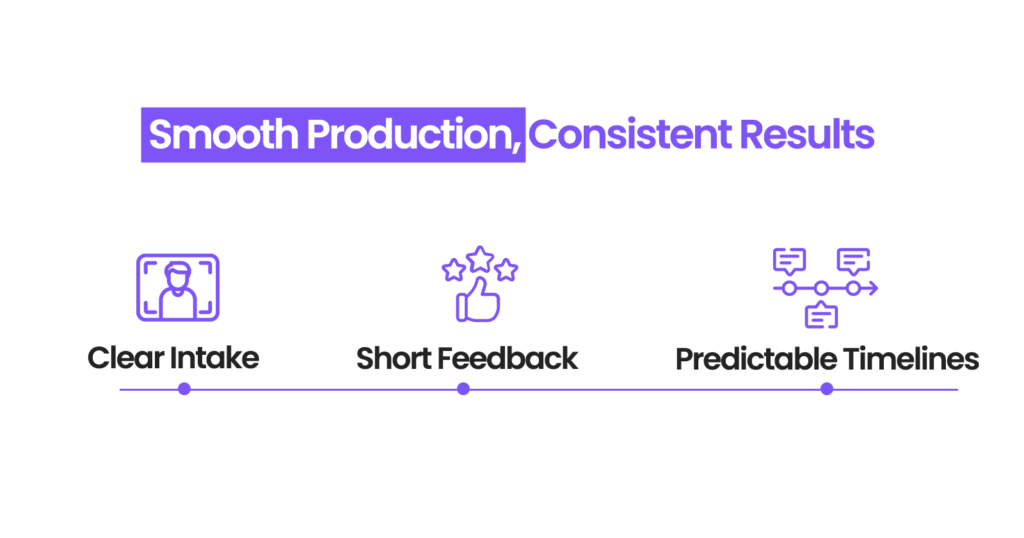 Smooth Production, Consistent Results

Clear Intake

Short Feedback

Predictable Timelines